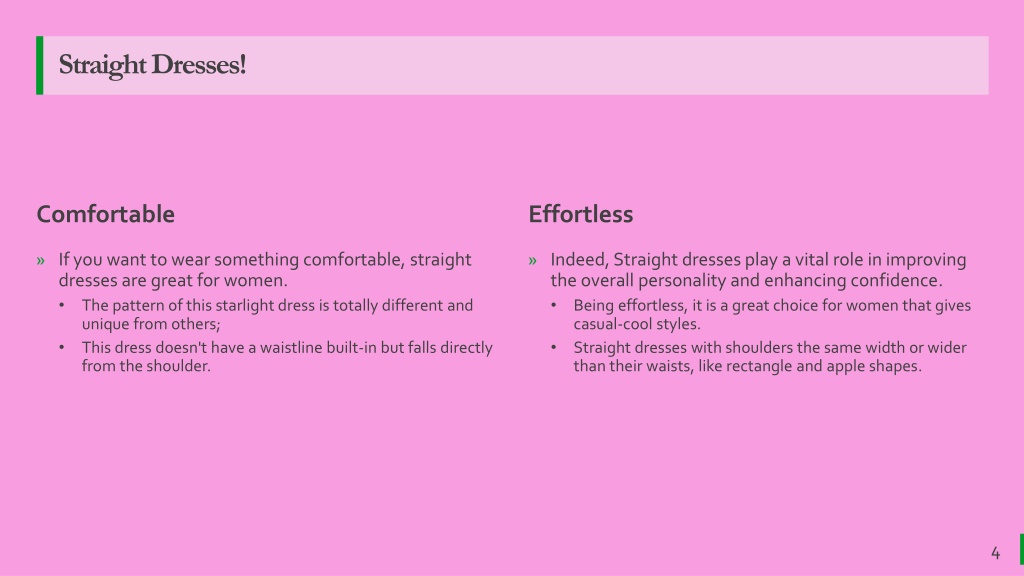 Straight Dresses!

Comfortable

» If you want to wear something comfortable, straight dresses are great for women.

• The pattern of this starlight dress is totally different and unique from others;

• This dress doesn't have a waistline built-in but falls directly from the shoulder.

Effortless

» Indeed, Straight dresses play a vital role in improving the overall personality and enhancing confidence.

• Being effortless, it is a great choice for women that gives casual-cool styles.

• Straight dresses with shoulders the same width or wider than their waists, like rectangle and apple shapes.

4